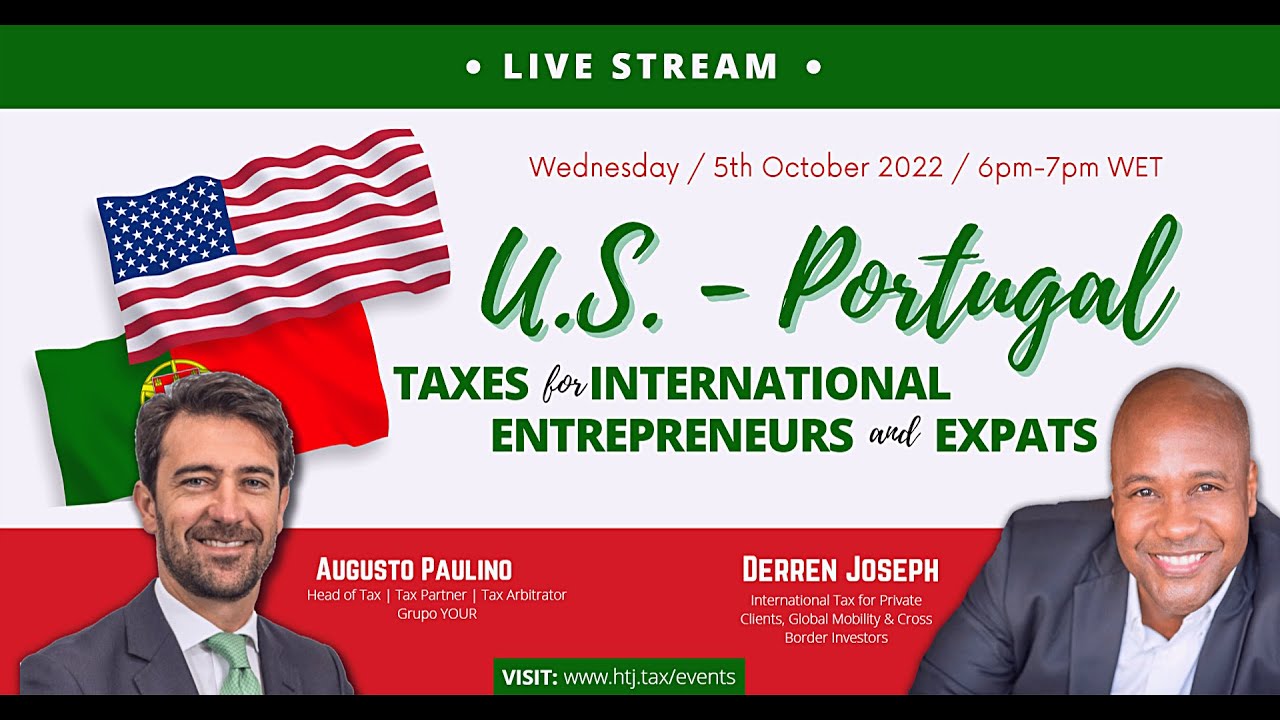 • LIVE STREAM •

Wednesday / 5th October 2022 / 6pm-7pm WET

U.S. - Portugal

TAXES for INTERNATIONAL ENTREPRENEURS and EXPATS

AUGUSTO PAULINO
Head of Tax | Tax Partner | Tax Arbitrator
Grupo YOUR

DERREN JOSEPH
International Tax for Private Clients, Global Mobility & Cross Border Investors

VISIT: www.htj.tax/events